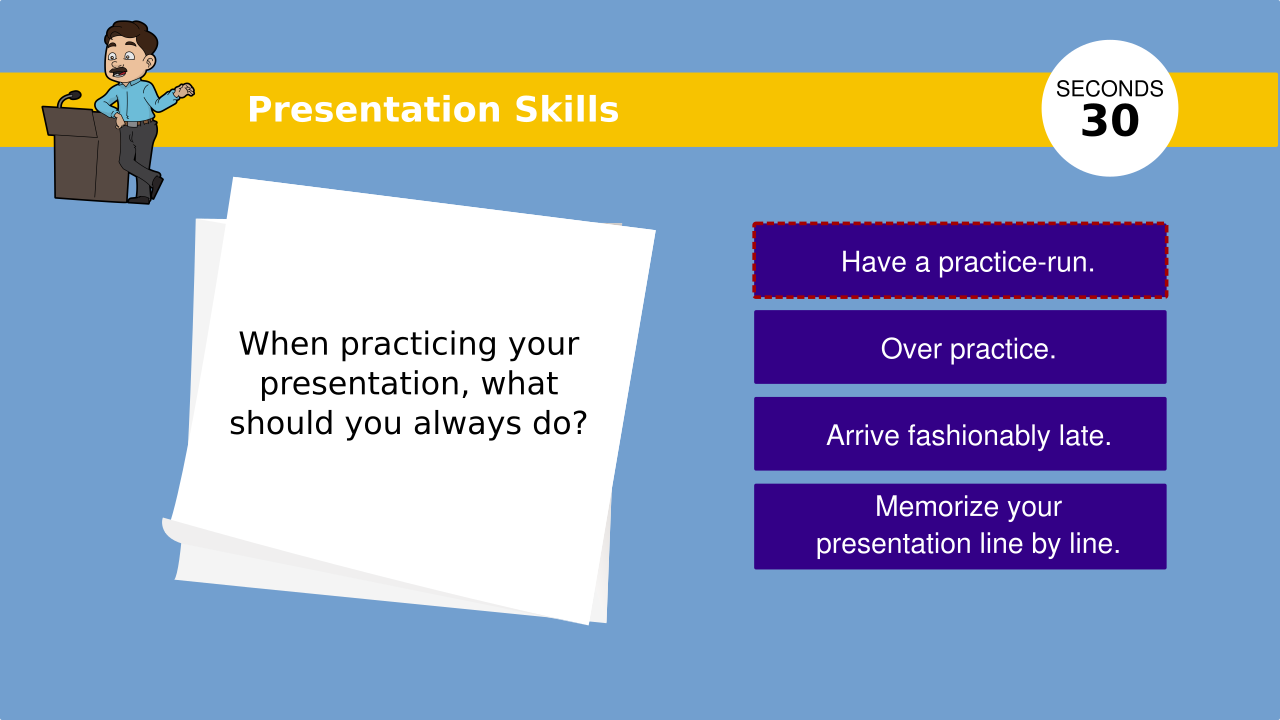 Presentation Skills

SECONDS
30

When practicing your presentation, what should you always do?

Have a practice-run.

Over practice.

Arrive fashionably late.

Memorize your presentation line by line.